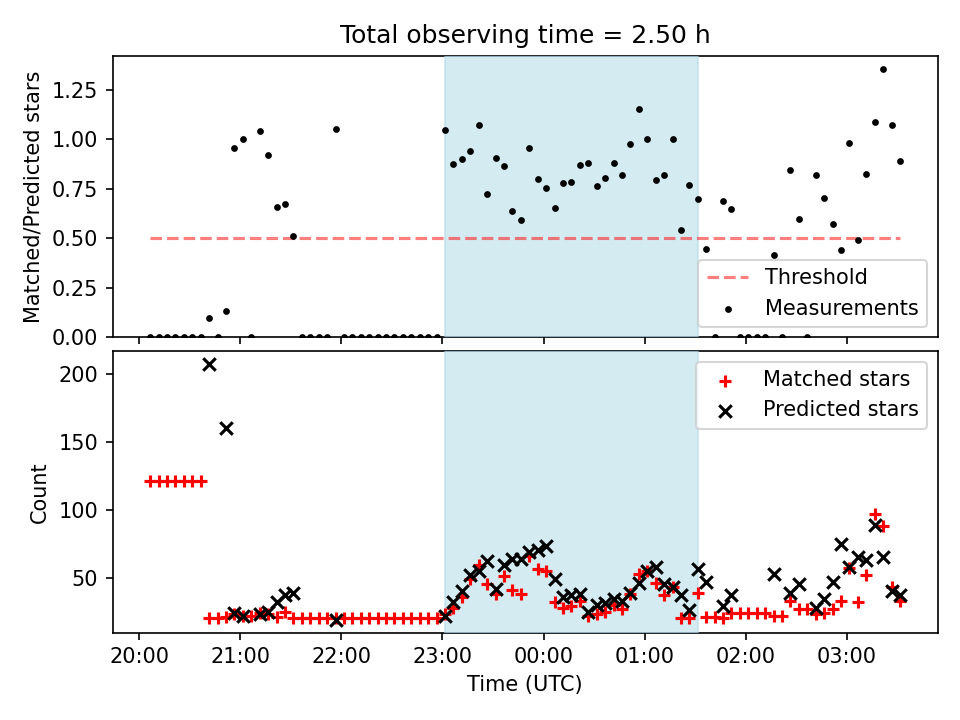 Total observing time = 2.50 h

Matched/Predicted stars

1.25
1.00
0.75
0.50
0.25
0.00

Threshold
Measurements

Count

200
150
100
50

Matched stars
Predicted stars

20:00
21:00
22:00
23:00
00:00
01:00
02:00
03:00

Time (UTC)